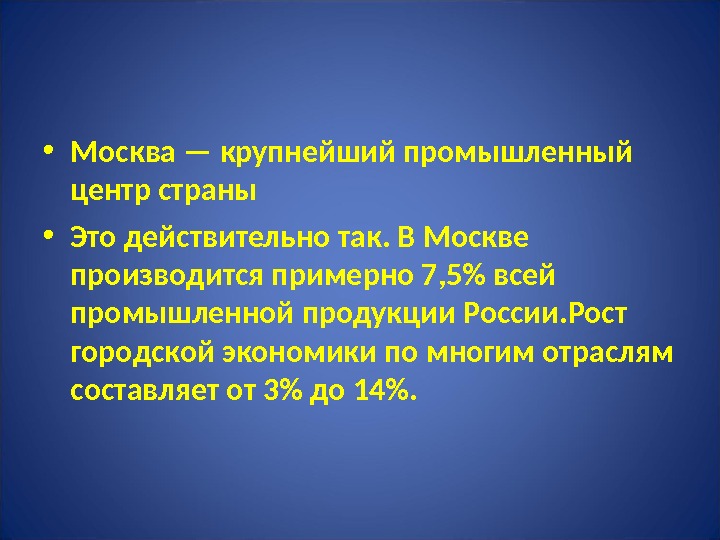 • Москва — крупнейший промышленный центр страны

• Это действительно так. В Москве производится примерно 7,5% всей промышленной продукции России.Рост городской экономики по многим отраслям составляет от 3% до 14%.